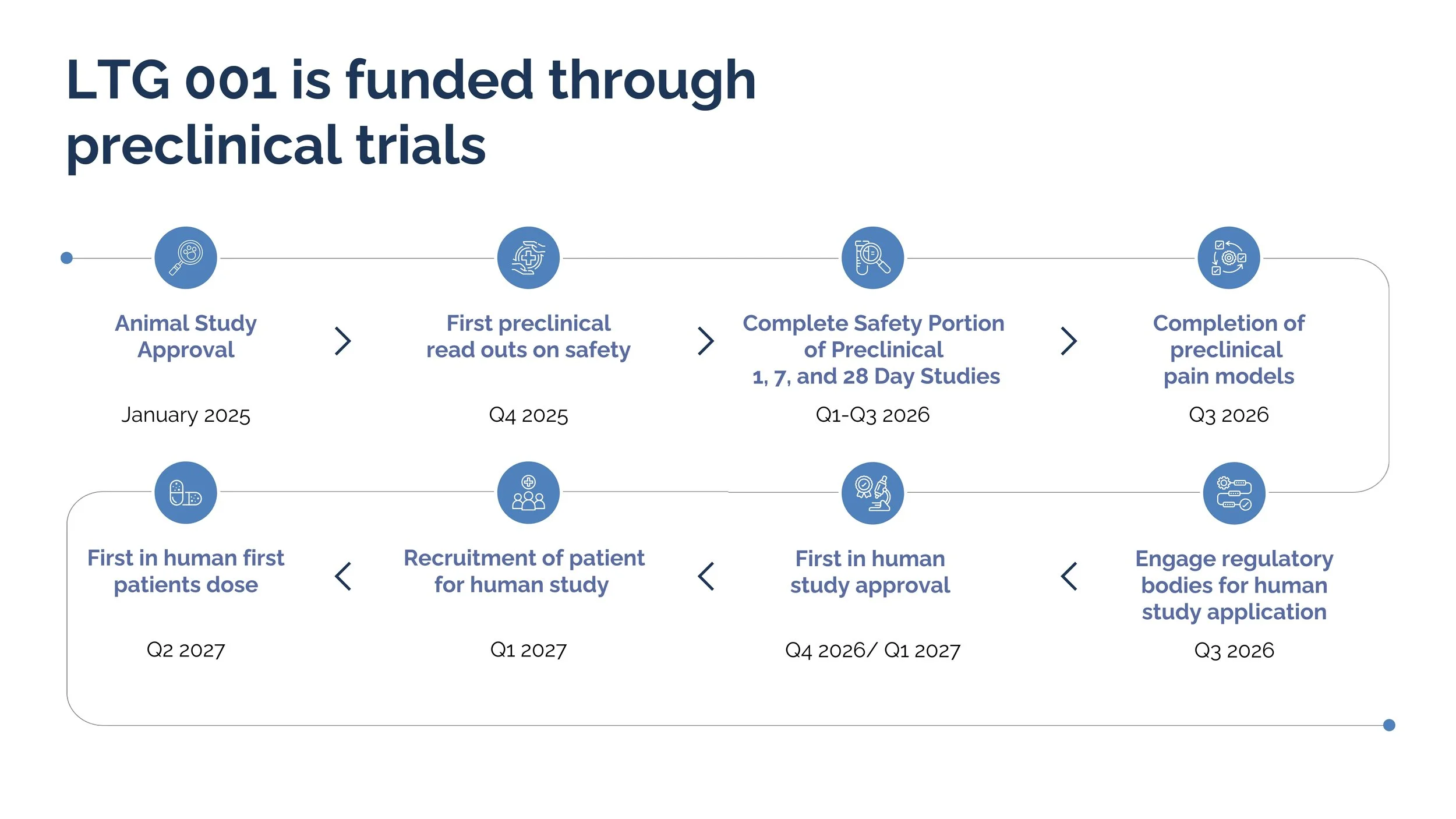 LTG 001 is funded through preclinical trials

Animal Study Approval

January 2025

First preclinical read outs on safety

Q4 2025

Complete Safety Portion of Preclinical 1, 7, and 28 Day Studies

Q1-Q3 2026

Completion of preclinical pain models

Q3 2026

Engage regulatory bodies for human study application

Q3 2026

First in human study approval

Q4 2026/ Q1 2027

Recruitment of patient for human study

Q1 2027

First in human first patients dose

Q2 2027